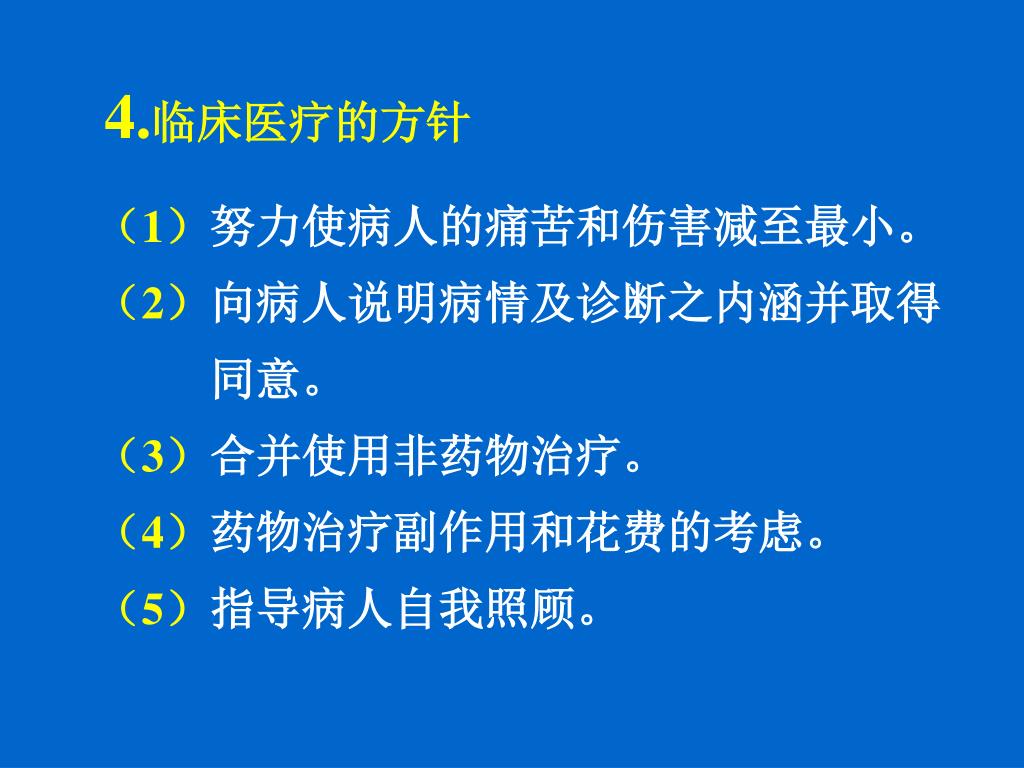 4.临床医疗的方针

（1）努力使病人的痛苦和伤害减至最小。

（2）向病人说明病情及诊断之内涵并取得同意。

（3）合并使用非药物治疗。

（4）药物治疗副作用和花费的考虑。

（5）指导病人自我照顾。